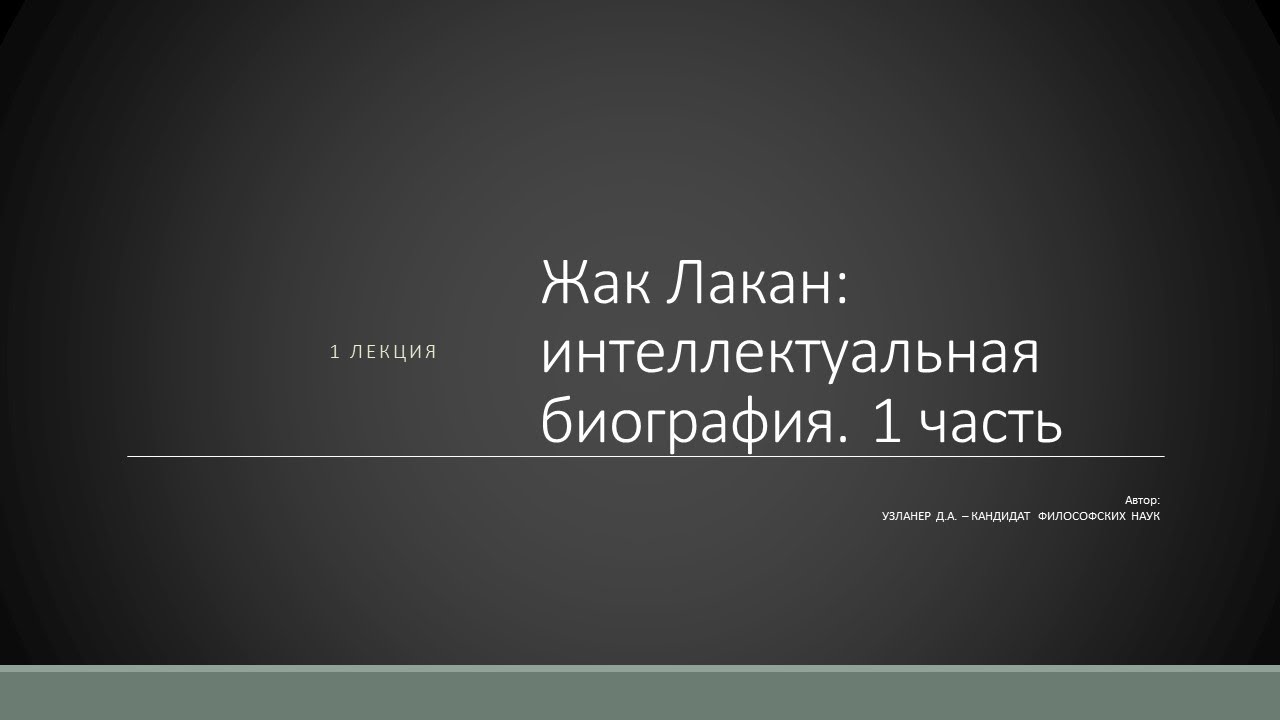 1 ЛЕКЦИЯ

Жак Лакан: интеллектуальная биография. 1 часть

Автор:
УЗЛАНЕР Д.А. – КАНДИДАТ ФИЛОСОФСКИХ НАУК